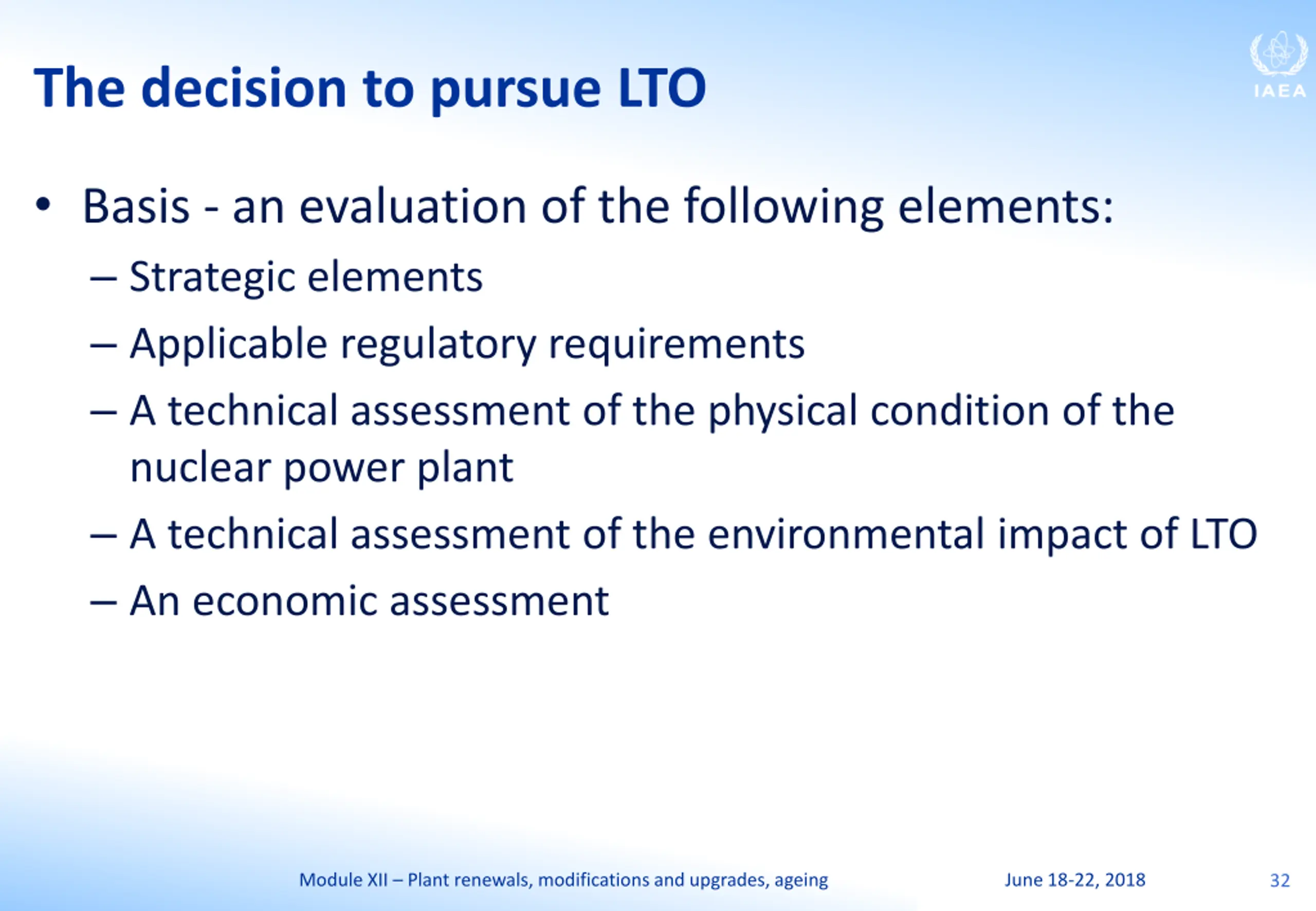 The decision to pursue LTO

IAEA

• Basis - an evaluation of the following elements:
 – Strategic elements
 – Applicable regulatory requirements
 – A technical assessment of the physical condition of the nuclear power plant
 – A technical assessment of the environmental impact of LTO
 – An economic assessment

Module XII – Plant renewals, modifications and upgrades, ageing
June 18-22, 2018
32